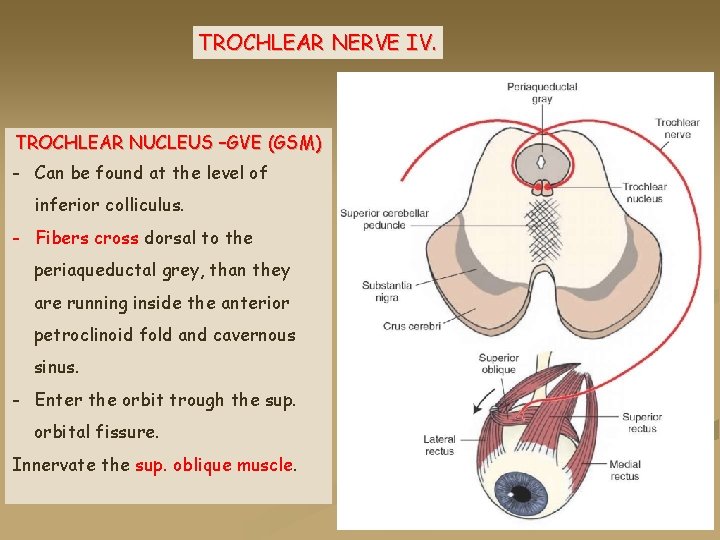 TROCHLEAR NERVE IV.

TROCHLEAR NUCLEUS –GVE (GSM)

- Can be found at the level of inferior colliculus.
- Fibers cross dorsal to the periaqueductal grey, than they are running inside the anterior petroclinoid fold and cavernous sinus.
- Enter the orbit trough the sup. orbital fissure.

Innervate the sup. oblique muscle.

Periaqueductal gray

Trochlear nerve

Trochlear nucleus

Superior cerebellar peduncle

Substantia nigra

Crus cerebri

Superior oblique

Superior rectus

Lateral rectus

Medial rectus